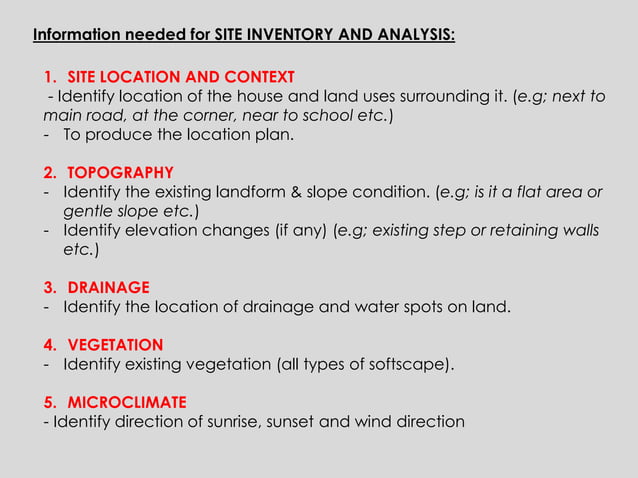 Information needed for SITE INVENTORY AND ANALYSIS:

1. SITE LOCATION AND CONTEXT
- Identify location of the house and land uses surrounding it. (e.g; next to main road, at the corner, near to school etc.)
- To produce the location plan.

2. TOPOGRAPHY
- Identify the existing landform & slope condition. (e.g; is it a flat area or gentle slope etc.)
- Identify elevation changes (if any) (e.g; existing step or retaining walls etc.)

3. DRAINAGE
- Identify the location of drainage and water spots on land.

4. VEGETATION
- Identify existing vegetation (all types of softscape).

5. MICROCLIMATE
- Identify direction of sunrise, sunset and wind direction